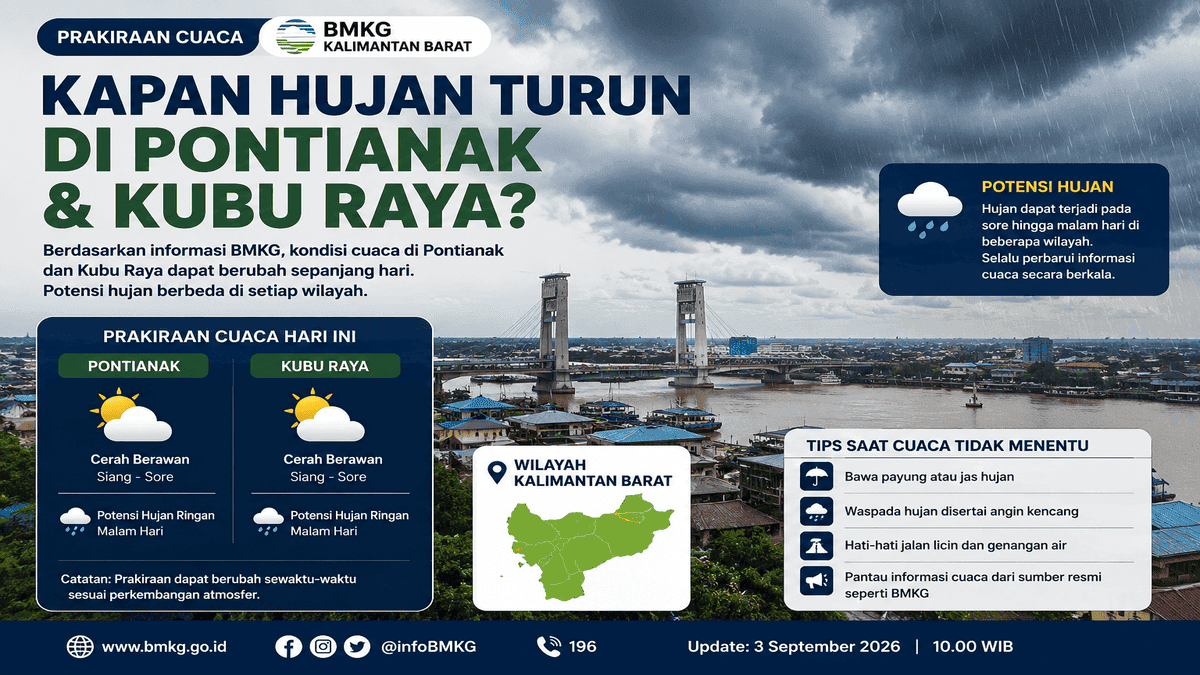 PRAKIRAAN CUACA

BMKG
KALIMANTAN BARAT

KAPAN HUJAN TURUN DI PONTIANAK & KUBU RAYA?

Berdasarkan informasi BMKG, kondisi cuaca di Pontianak dan Kubu Raya dapat berubah sepanjang hari. Potensi hujan berbeda di setiap wilayah.

POTENSI HUJAN
Hujan dapat terjadi pada sore hingga malam hari di beberapa wilayah. Selalu perbarui informasi cuaca secara berkala.

PRAKIRAAN CUACA HARI INI

PONTIANAK
Cerah Berawan
Siang - Sore
Potensi Hujan Ringan Malam Hari

KUBU RAYA
Cerah Berawan
Siang - Sore
Potensi Hujan Ringan Malam Hari

Catatan: Prakiraan dapat berubah sewaktu-waktu sesuai perkembangan atmosfer.

WILAYAH KALIMANTAN BARAT

TIPS SAAT CUACA TIDAK MENENTU
Bawa payung atau jas hujan
Waspada hujan disertai angin kencang
Hati-hati jalan licin dan genangan air
Pantau informasi cuaca dari sumber resmi seperti BMKG

www.bmkg.go.id
@infoBMKG
196
Update: 3 September 2026 | 10.00 WIB